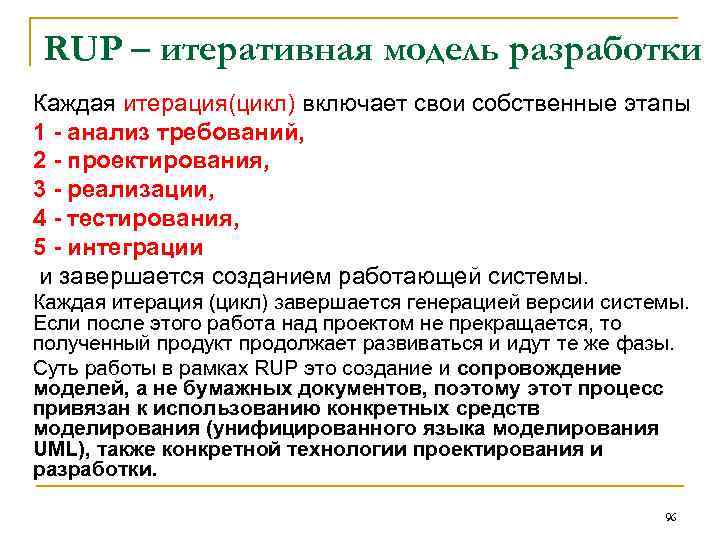 RUP – итеративная модель разработки

Каждая итерация(цикл) включает свои собственные этапы
1 - анализ требований,
2 - проектирования,
3 - реализации,
4 - тестирования,
5 - интеграции
и завершается созданием работающей системы.

Каждая итерация (цикл) завершается генерацией версии системы. Если после этого работа над проектом не прекращается, то полученный продукт продолжает развиваться и идут те же фазы.

Суть работы в рамках RUP это создание и сопровождение моделей, а не бумажных документов, поэтому этот процесс привязан к использованию конкретных средств моделирования (унифицированного языка моделирования UML), также конкретной технологии проектирования и разработки.

96